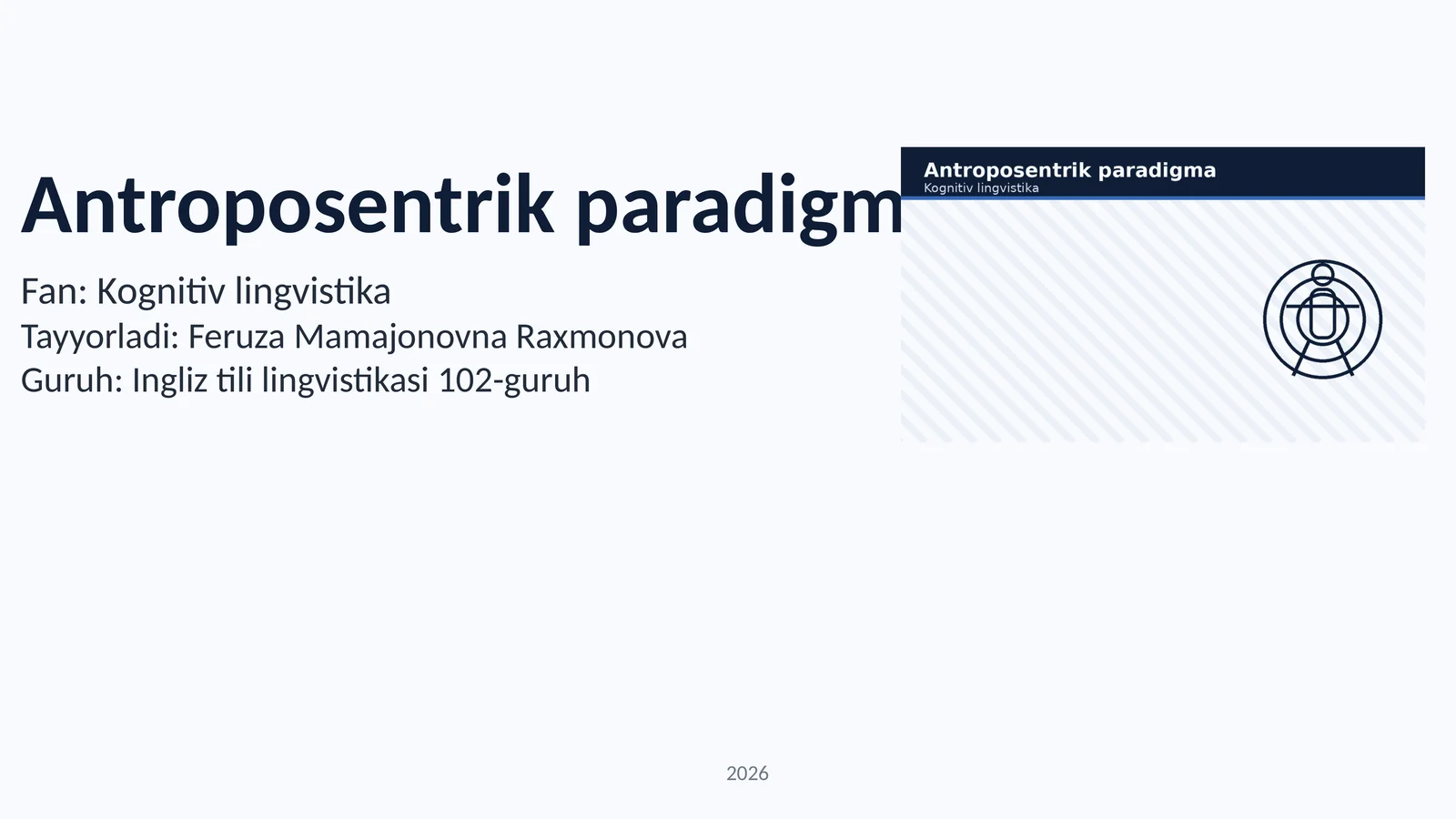 Antroposentrik paradigm

Fan: Kognitiv lingvistika
Tayyorladi: Feruza Mamajonovna Raxmonova
Guruh: Ingliz tili lingvistikasi 102-guruh

Antroposentrik paradigma
Kognitiv lingvistika

2026